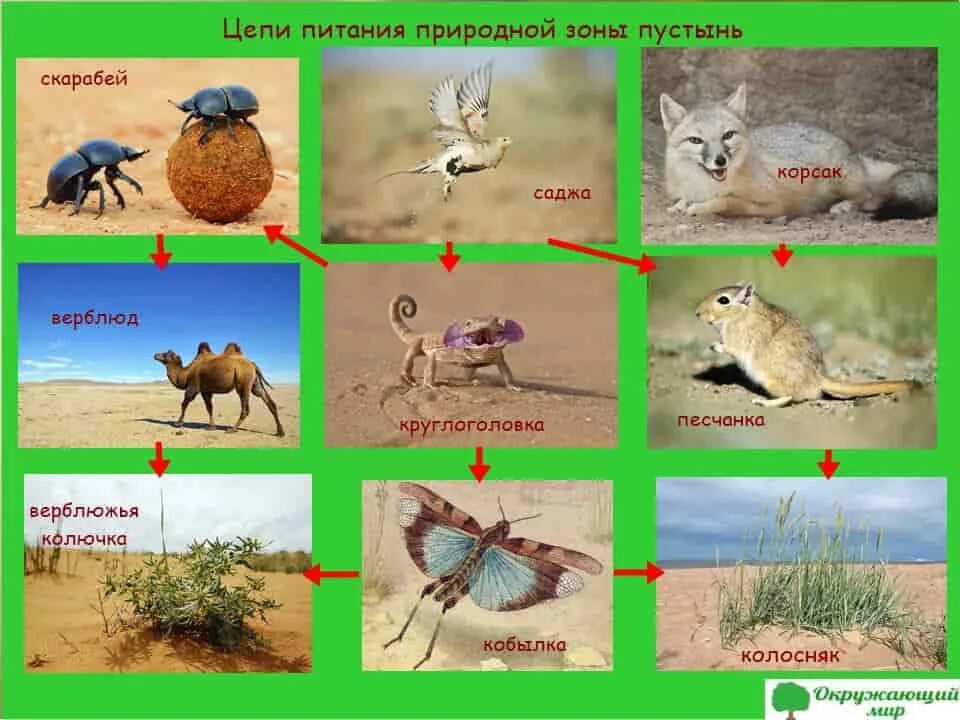 Цепи питания природной зоны пустынь

скарабей

саджа

корсак

верблюд

круглоголовка

песчанка

верблюжья колючка

кобылка

колосняк

Окружающий мир